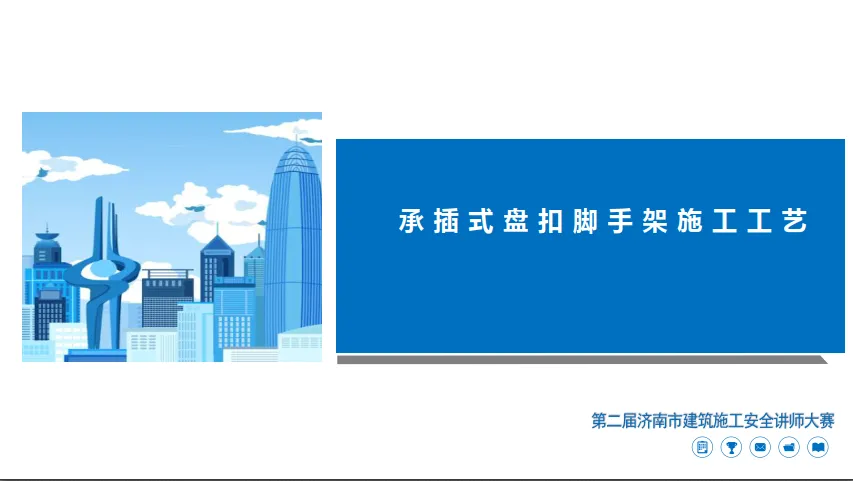 承插式盘扣脚手架施工工艺

第二届济南市建筑施工安全讲师大赛